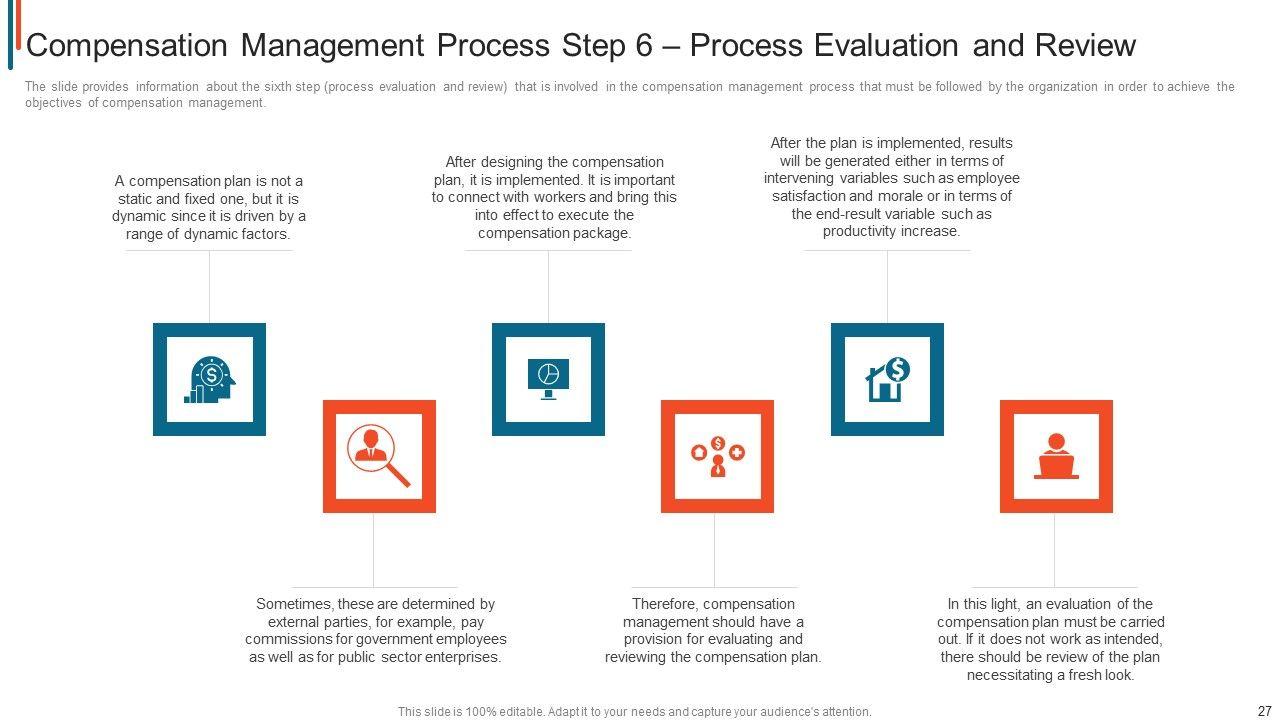 Compensation Management Process Step 6 – Process Evaluation and Review

The slide provides information about the sixth step (process evaluation and review) that is involved in the compensation management process that must be followed by the organization in order to achieve the objectives of compensation management.

A compensation plan is not a static and fixed one, but it is dynamic since it is driven by a range of dynamic factors.

After designing the compensation plan, it is implemented. It is important to connect with workers and bring this into effect to execute the compensation package.

After the plan is implemented, results will be generated either in terms of intervening variables such as employee satisfaction and morale or in terms of the end-result variable such as productivity increase.

Sometimes, these are determined by external parties, for example, pay commissions for government employees as well as for public sector enterprises.

Therefore, compensation management should have a provision for evaluating and reviewing the compensation plan.

In this light, an evaluation of the compensation plan must be carried out. If it does not work as intended, there should be review of the plan necessitating a fresh look.

This slide is 100% editable. Adapt it to your needs and capture your audience's attention.

27